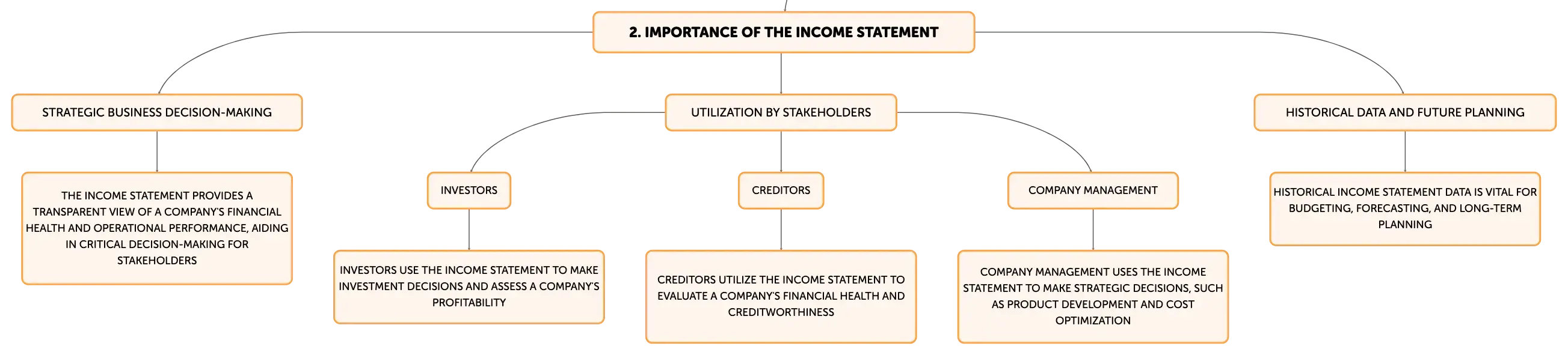 2. IMPORTANCE OF THE INCOME STATEMENT

STRATEGIC BUSINESS DECISION-MAKING

THE INCOME STATEMENT PROVIDES A TRANSPARENT VIEW OF A COMPANY'S FINANCIAL HEALTH AND OPERATIONAL PERFORMANCE, AIDING IN CRITICAL DECISION-MAKING FOR STAKEHOLDERS

UTILIZATION BY STAKEHOLDERS

INVESTORS

INVESTORS USE THE INCOME STATEMENT TO MAKE INVESTMENT DECISIONS AND ASSESS A COMPANY'S PROFITABILITY

CREDITORS

CREDITORS UTILIZE THE INCOME STATEMENT TO EVALUATE A COMPANY'S FINANCIAL HEALTH AND CREDITWORTHINESS

COMPANY MANAGEMENT

COMPANY MANAGEMENT USES THE INCOME STATEMENT TO MAKE STRATEGIC DECISIONS, SUCH AS PRODUCT DEVELOPMENT AND COST OPTIMIZATION

HISTORICAL DATA AND FUTURE PLANNING

HISTORICAL INCOME STATEMENT DATA IS VITAL FOR BUDGETING, FORECASTING, AND LONG-TERM PLANNING